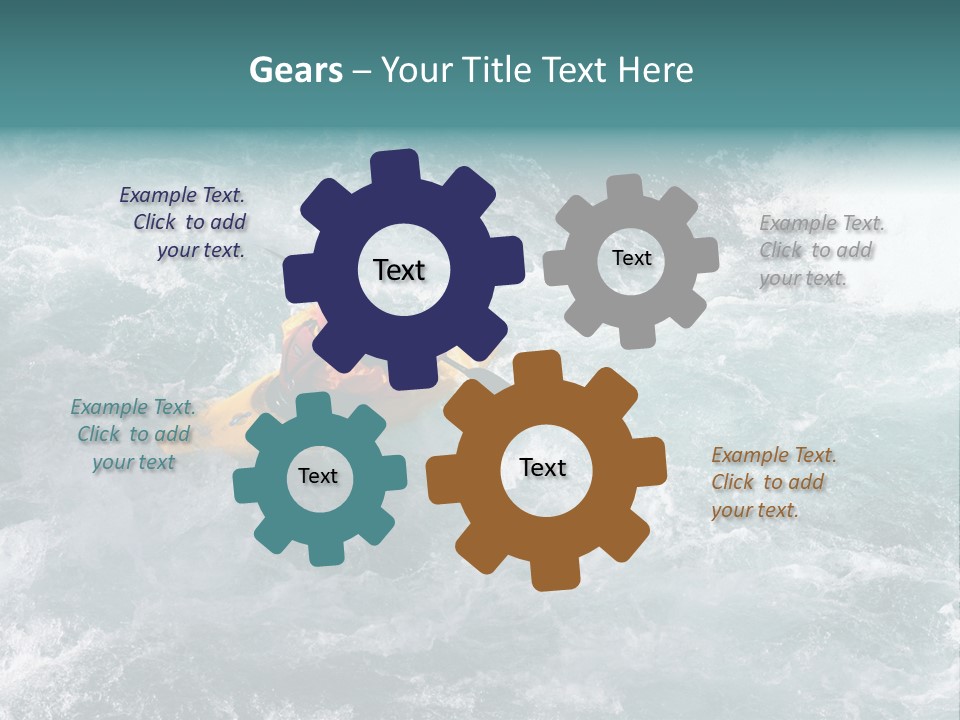 Gears – Your Title Text Here

Example Text. Click to add your text.

Text

Text

Example Text. Click to add your text.

Example Text. Click to add your text

Text

Text

Example Text. Click to add your text.